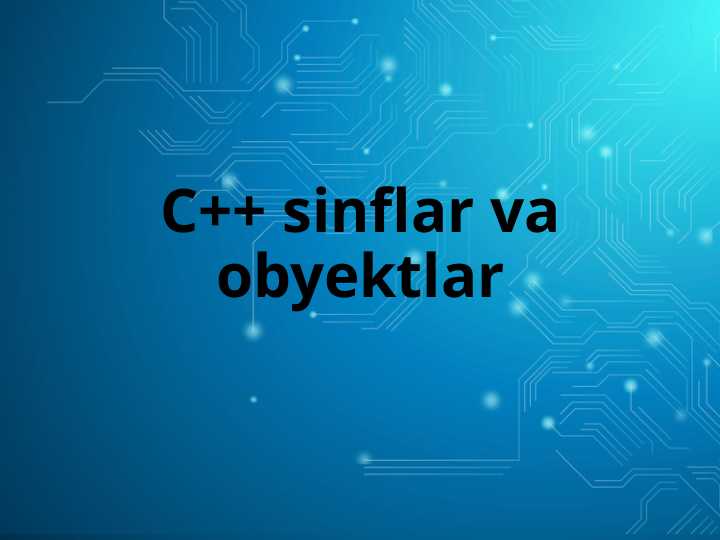 C++ sinflar va obyektlar